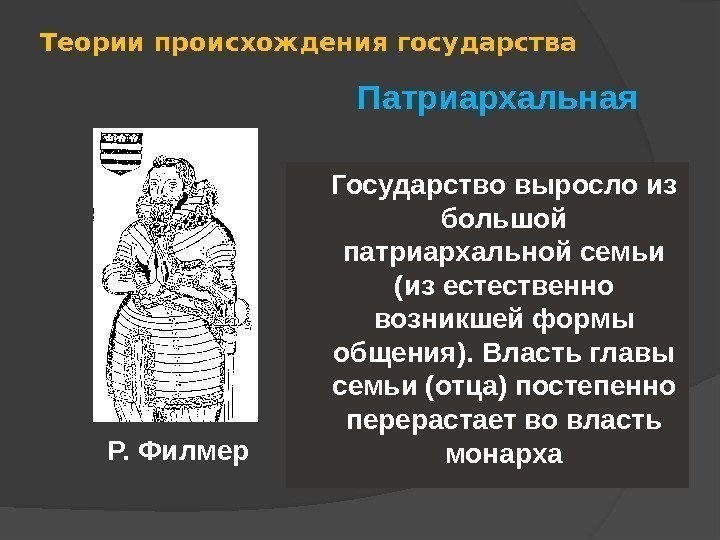 Теории происхождения государства

Патриархальная

Р. Филмер

Государство выросло из большой патриархальной семьи (из естественно возникшей формы общения). Власть главы семьи (отца) постепенно перерастает во власть монарха